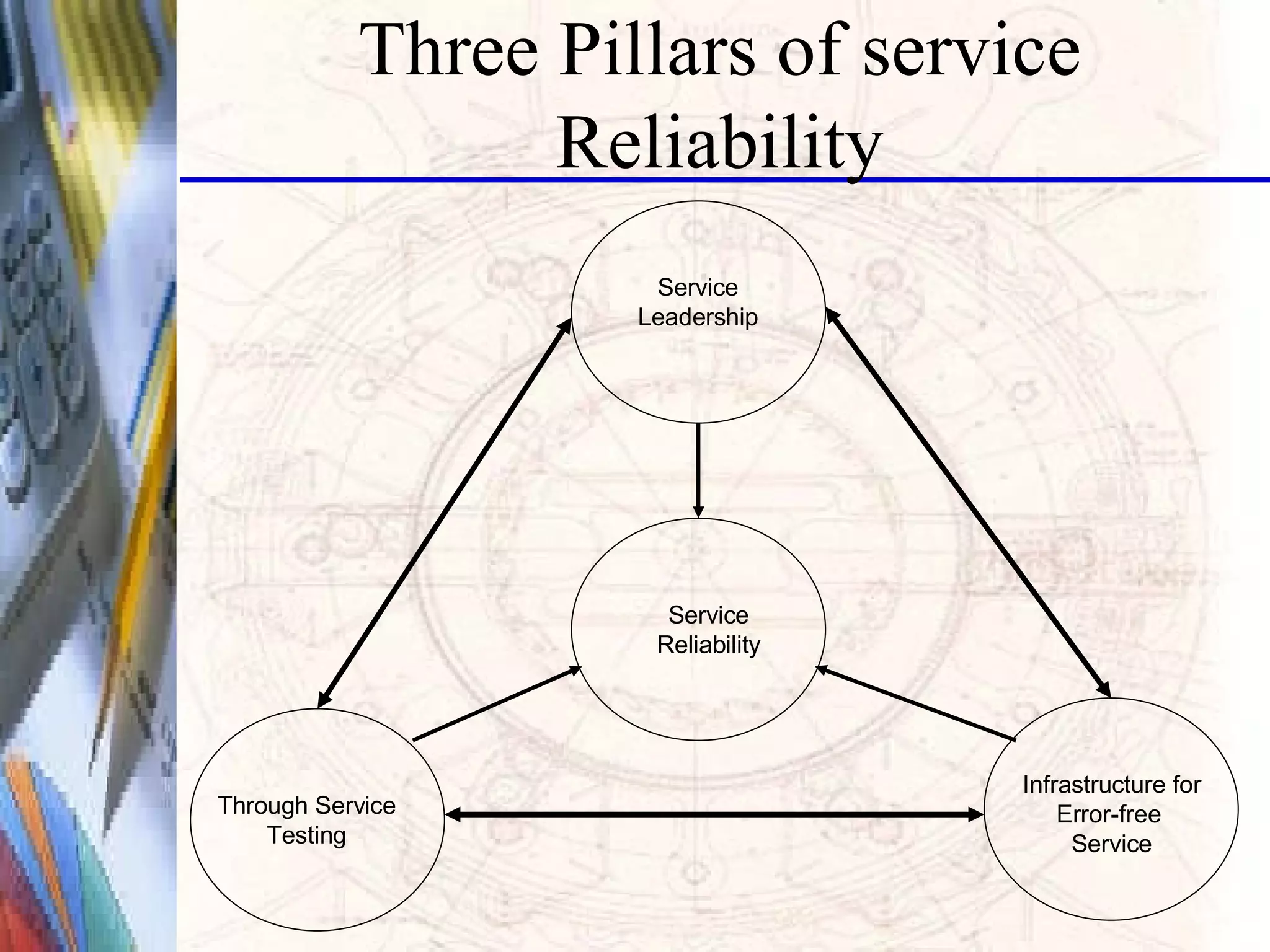 Three Pillars of service Reliability

Service Leadership

Service Reliability

Through Service Testing

Infrastructure for Error-free Service